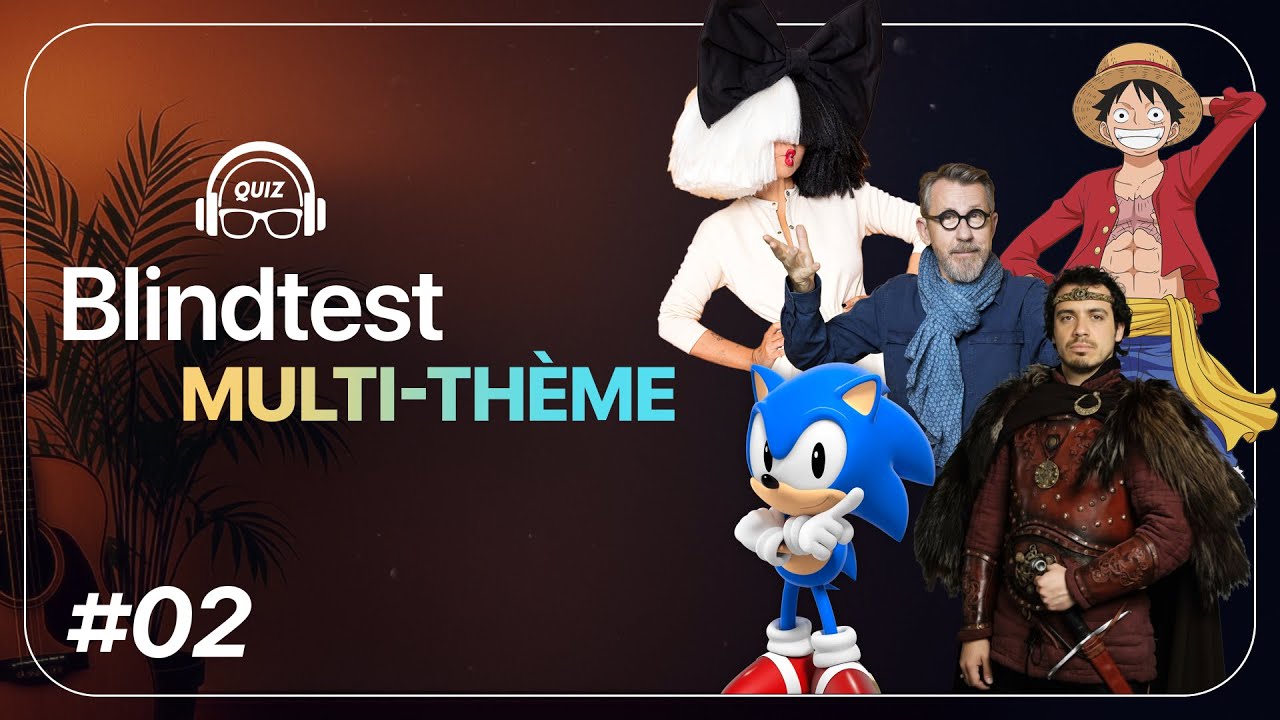 QUIZ

Blindtest
MULTI-THÈME

#02